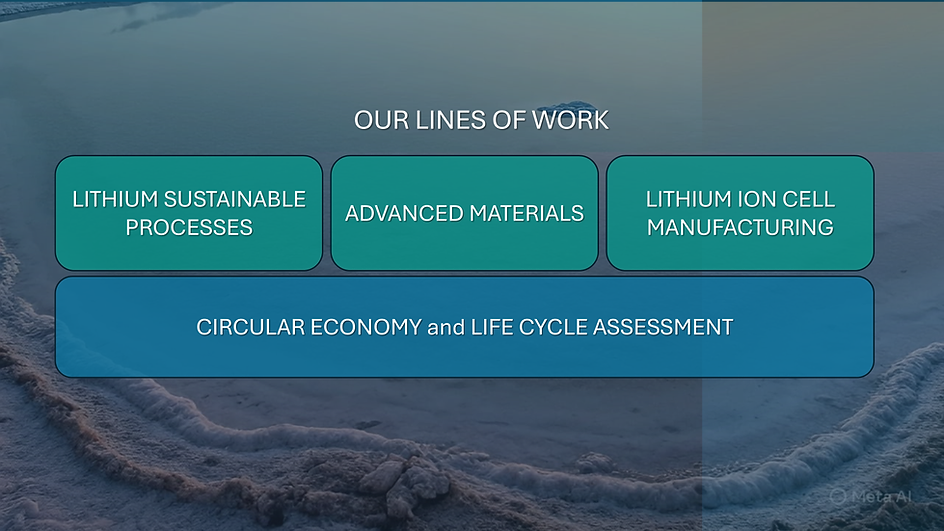 OUR LINES OF WORK

LITHIUM SUSTAINABLE PROCESSES

ADVANCED MATERIALS

LITHIUM ION CELL MANUFACTURING

CIRCULAR ECONOMY and LIFE CYCLE ASSESSMENT

Meta AI